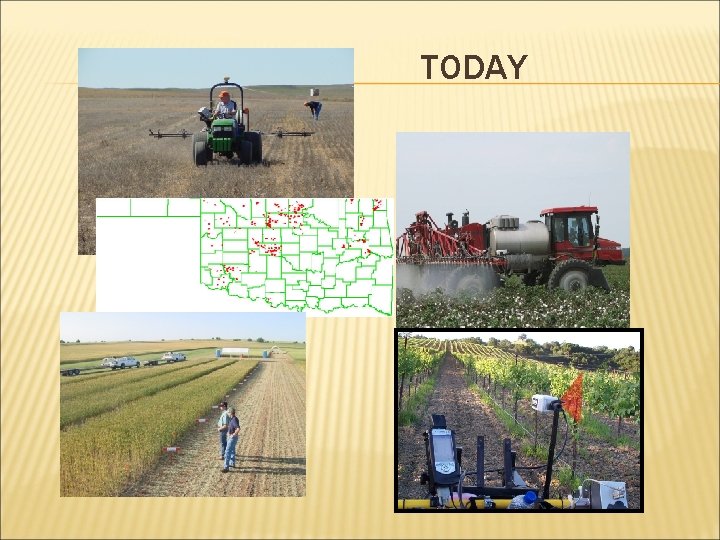 TODAY